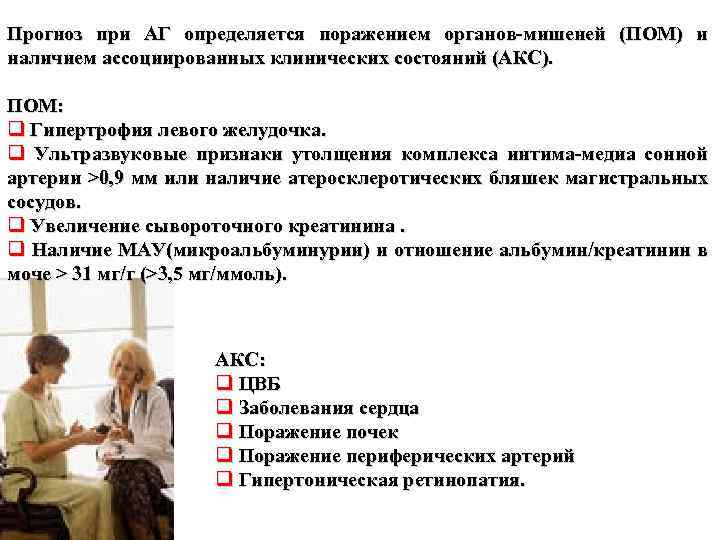 Прогноз при АГ определяется поражением органов-мишеней (ПОМ) и наличием ассоциированных клинических состояний (АКС).

ПОМ:
❑ Гипертрофия левого желудочка.
❑ Ультразвуковые признаки утолщения комплекса интима-медиа сонной артерии >0,9 мм или наличие атеросклеротических бляшек магистральных сосудов.
❑ Увеличение сывороточного креатинина .
❑ Наличие МАУ(микроальбуминурии) и отношение альбумин/креатинин в моче > 31 мг/г (>3,5 мг/ммоль).

АКС:
❑ ЦВБ
❑ Заболевания сердца
❑ Поражение почек
❑ Поражение периферических артерий
❑ Гипертоническая ретинопатия.